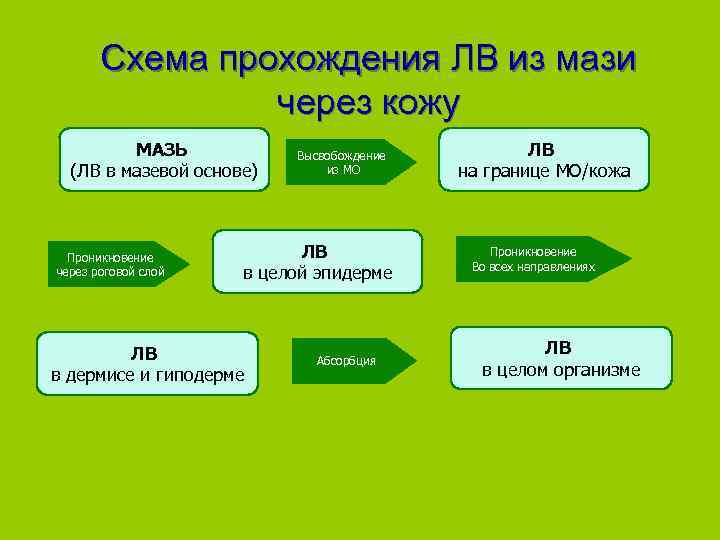 Схема прохождения ЛВ из мази через кожу

МАЗЬ
(ЛВ в мазевой основе)

Высвобождение из МО

ЛВ
на границе МО/кожа

Проникновение через роговой слой

ЛВ
в целой эпидерме

Проникновение Во всех направлениях

ЛВ
в дермисе и гиподерме

Абсорбция

ЛВ
в целом организме